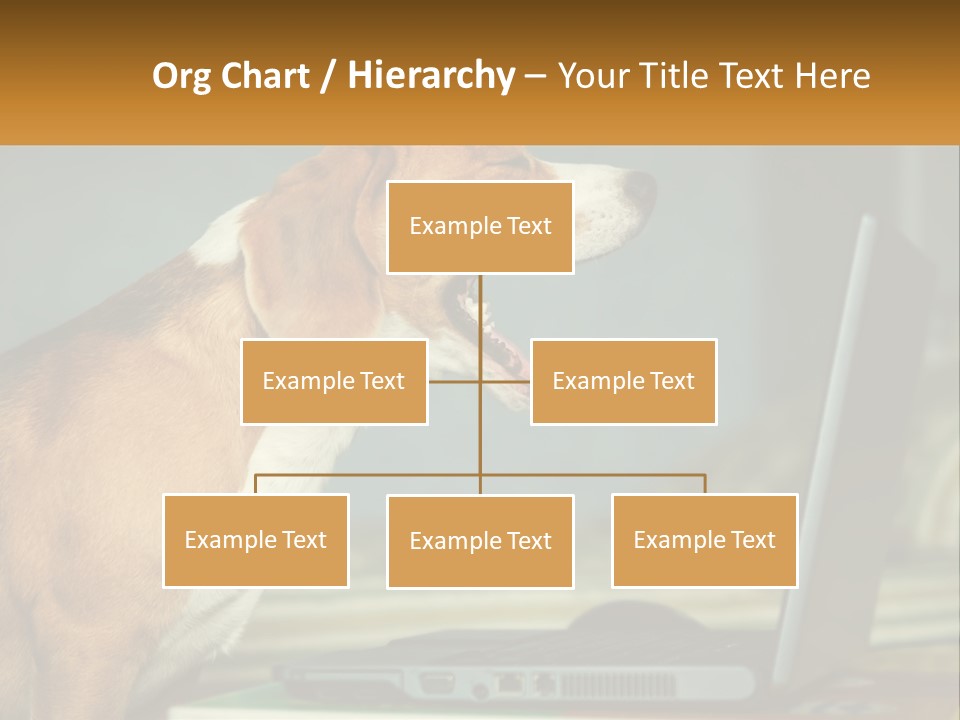 Org Chart / Hierarchy – Your Title Text Here

Example Text

Example Text

Example Text

Example Text

Example Text

Example Text